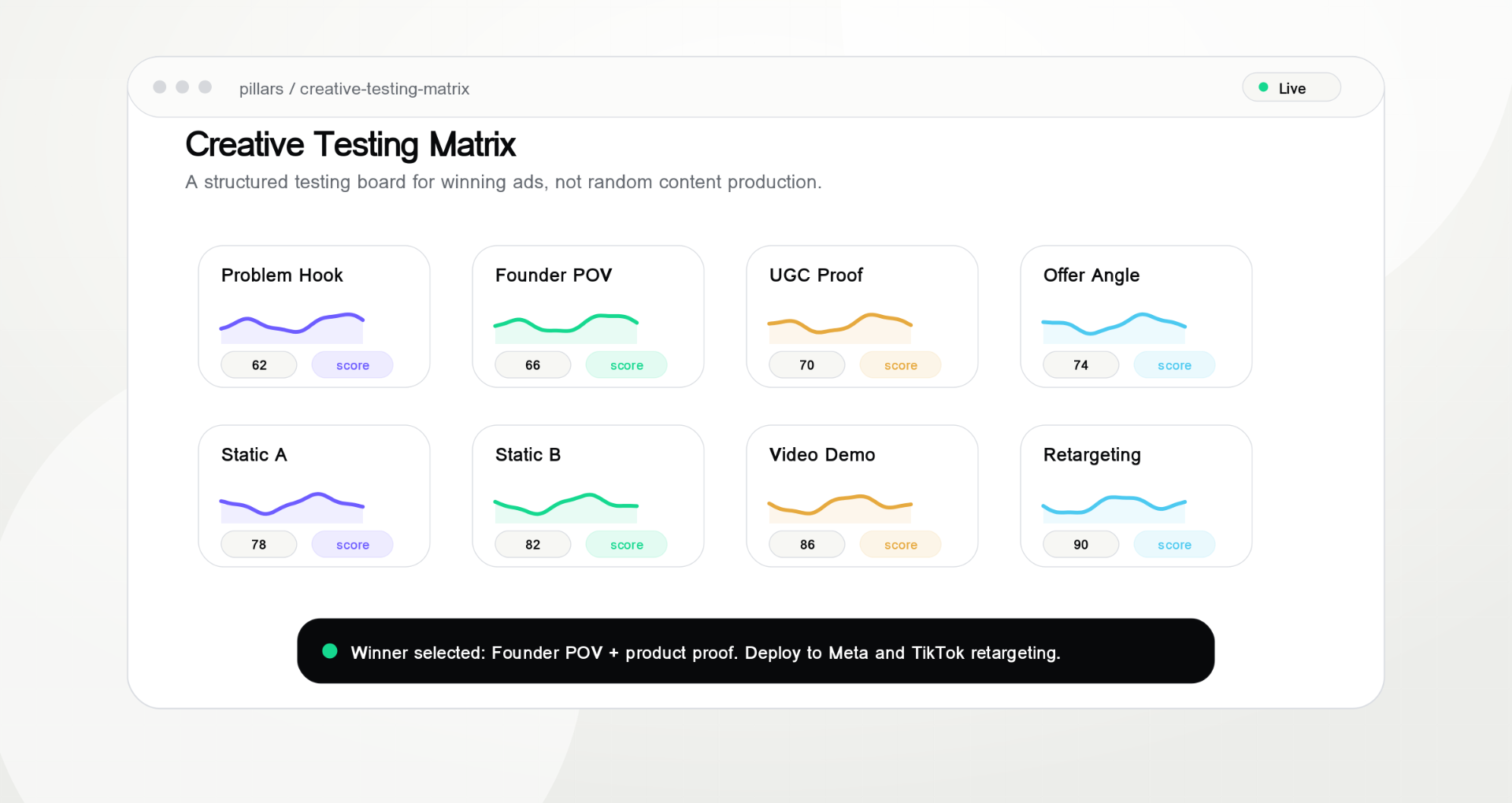 pillars / creative-testing-matrix

Live

Creative Testing Matrix

A structured testing board for winning ads, not random content production.

Problem Hook
62 score

Founder POV
66 score

UGC Proof
70 score

Offer Angle
74 score

Static A
78 score

Static B
82 score

Video Demo
86 score

Retargeting
90 score

Winner selected: Founder POV + product proof. Deploy to Meta and TikTok retargeting.